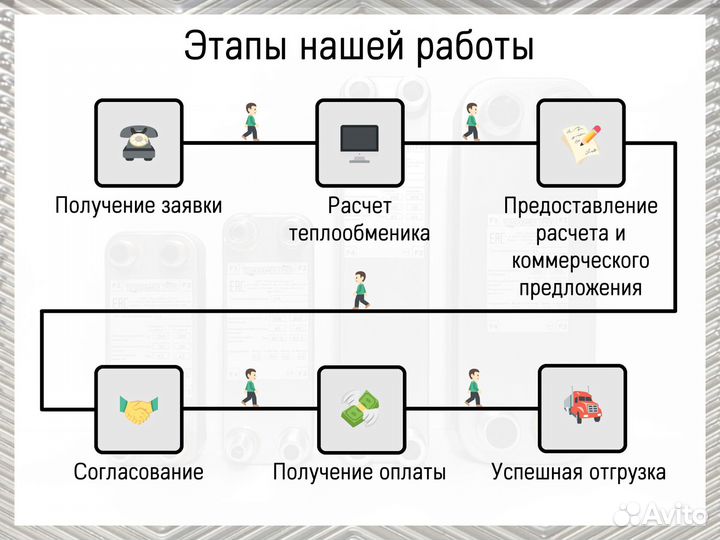 Этапы нашей работы

Получение заявки

Расчет теплообменика

Предоставление расчета и коммерческого предложения

Согласование

Получение оплаты

Успешная отгрузка

Avito